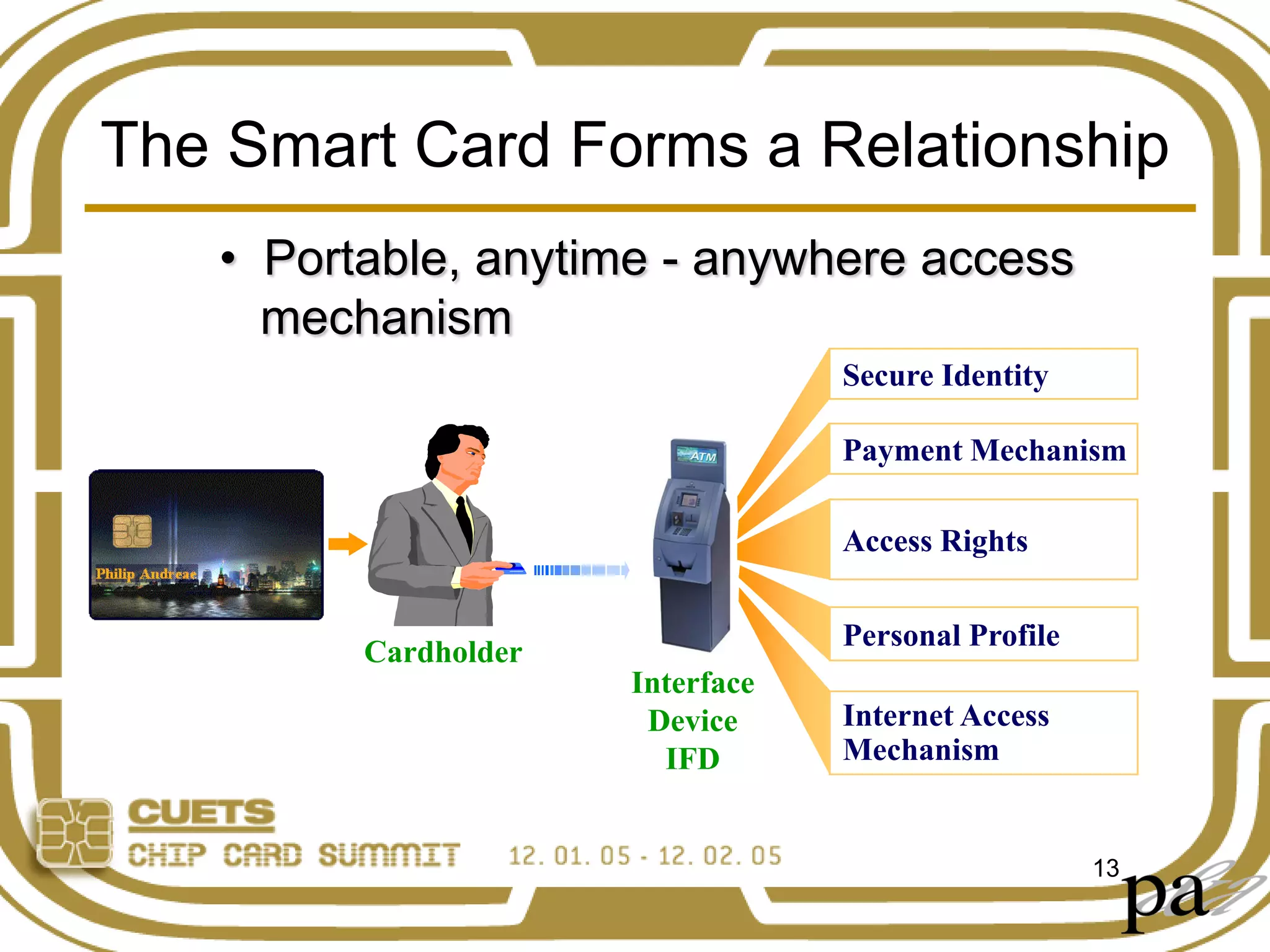 The Smart Card Forms a Relationship

• Portable, anytime - anywhere access mechanism

Philip Andreae

Cardholder

ATM

Interface Device IFD

Secure Identity

Payment Mechanism

Access Rights

Personal Profile

Internet Access Mechanism

CUETS
CHIP CARD SUMMIT 12. 01. 05 - 12. 02. 05

13

pa